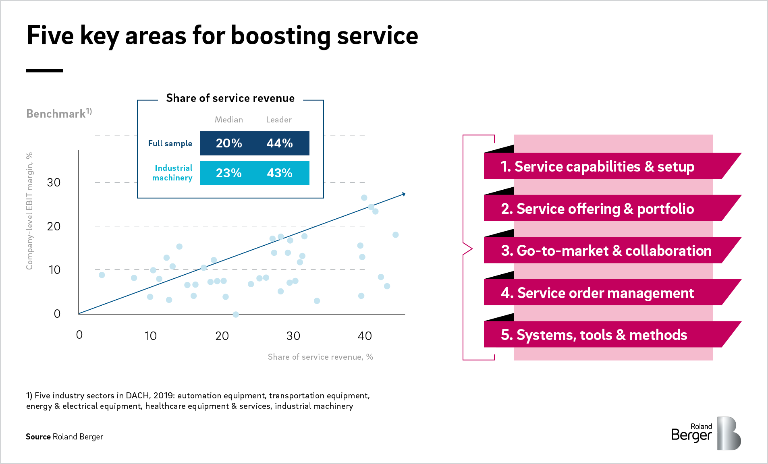 Five key areas for boosting service

Benchmark$^{1)}$

Share of service revenue

| | Median | Leader |
|---|---|---|
| Full sample | 20% | 44% |
| Industrial machinery | 23% | 43% |

Company-level EBIT margin, %

30
20
10
0

0 10 20 30 40

Share of service revenue, %

1. Service capabilities & setup
2. Service offering & portfolio
3. Go-to-market & collaboration
4. Service order management
5. Systems, tools & methods

1) Five industry sectors in DACH, 2019: automation equipment, transportation equipment, energy & electrical equipment, healthcare equipment & services, industrial machinery

Source Roland Berger

Roland Berger